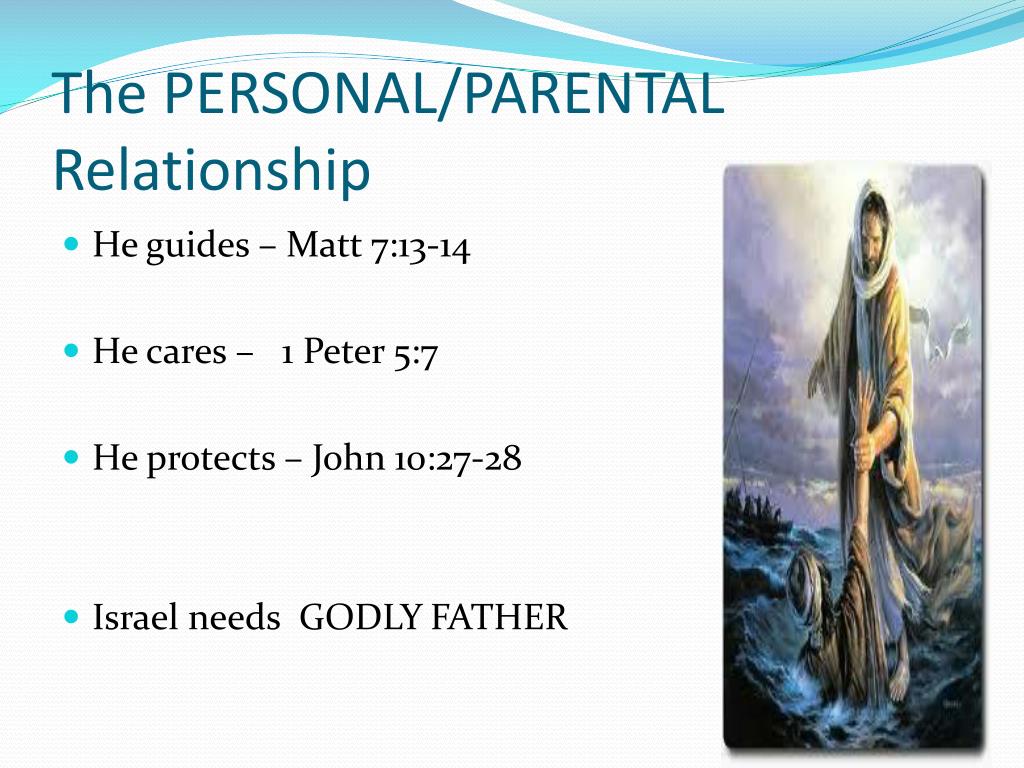 The PERSONAL/PARENTAL Relationship

He guides – Matt 7:13-14

He cares – 1 Peter 5:7

He protects – John 10:27-28

Israel needs GODLY FATHER